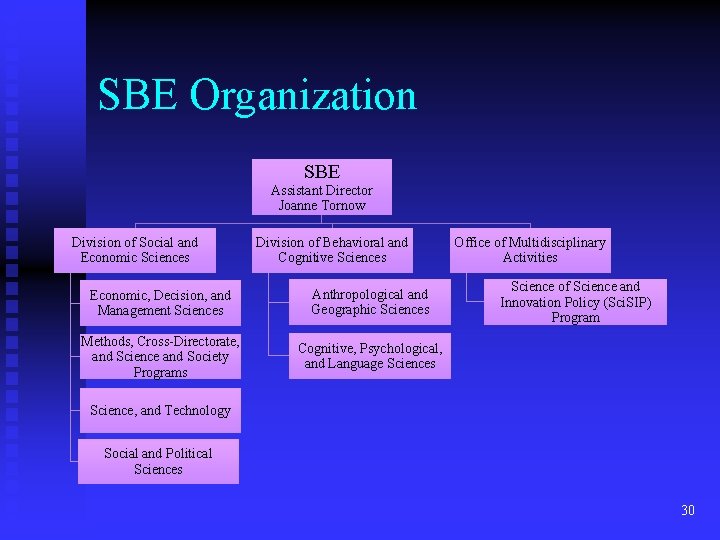 SBE Organization

SBE
Assistant Director
Joanne Tornow

Division of Social and Economic Sciences

Economic, Decision, and Management Sciences

Methods, Cross-Directorate, and Science and Society Programs

Science, and Technology

Social and Political Sciences

Division of Behavioral and Cognitive Sciences

Anthropological and Geographic Sciences

Cognitive, Psychological, and Language Sciences

Office of Multidisciplinary Activities

Science of Science and Innovation Policy (SciSIP) Program

30